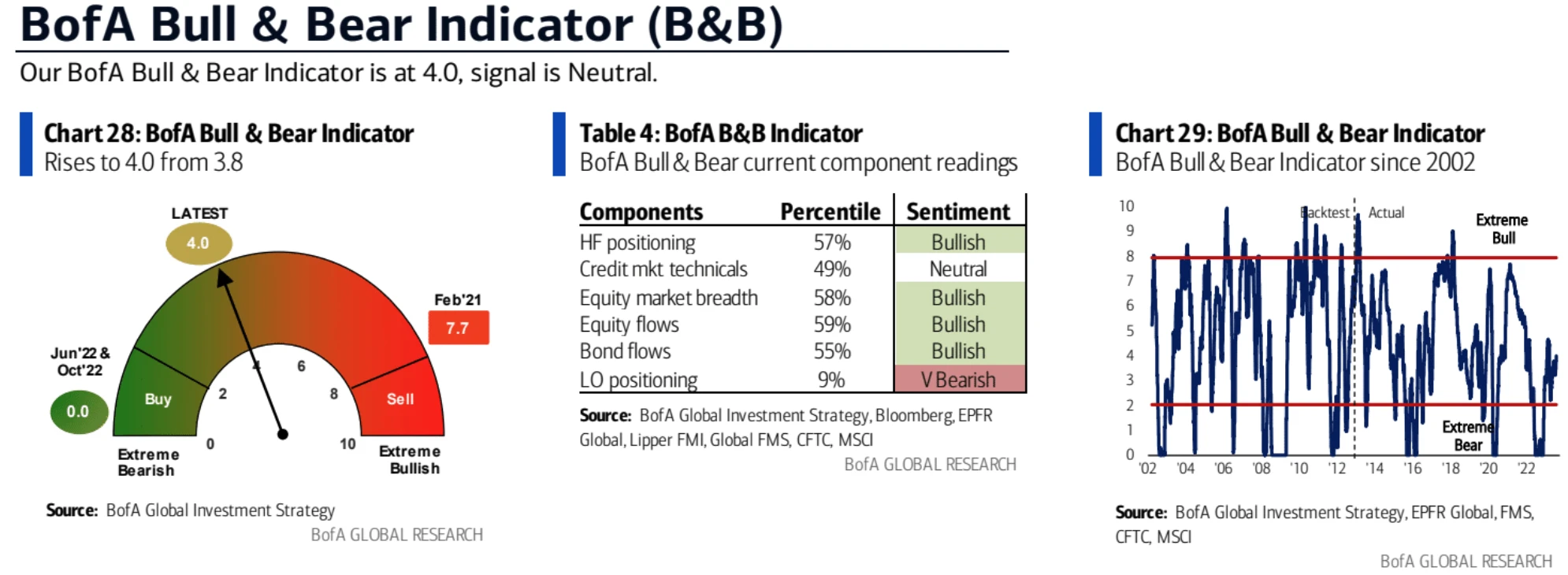 BofA Bull & Bear Indicator (B&B)

Our BofA Bull & Bear Indicator is at 4.0, signal is Neutral.

Chart 28: BofA Bull & Bear Indicator
Rises to 4.0 from 3.8

LATEST
4.0
Feb'21
7.7
Jun'22 & Oct'22
0.0
Buy
Sell
0
2
4
6
8
10
Extreme Bearish
Extreme Bullish

Source: BofA Global Investment Strategy
BofA GLOBAL RESEARCH

Table 4: BofA B&B Indicator
BofA Bull & Bear current component readings

| Components | Percentile | Sentiment |
|---|---|---|
| HF positioning | 57% | Bullish |
| Credit mkt technicals | 49% | Neutral |
| Equity market breadth | 58% | Bullish |
| Equity flows | 59% | Bullish |
| Bond flows | 55% | Bullish |
| LO positioning | 9% | V Bearish |

Source: BofA Global Investment Strategy, Bloomberg, EPFR Global, Lipper FMI, Global FMS, CFTC, MSCI
BofA GLOBAL RESEARCH

Chart 29: BofA Bull & Bear Indicator
BofA Bull & Bear Indicator since 2002

10
9
8
7
6
5
4
3
2
1
0
Backtest
Actual
Extreme Bull
Extreme Bear
'02 '04 '06 '08 '10 '12 '14 '16 '18 '20 '22

Source: BofA Global Investment Strategy, EPFR Global, FMS, CFTC, MSCI
BofA GLOBAL RESEARCH